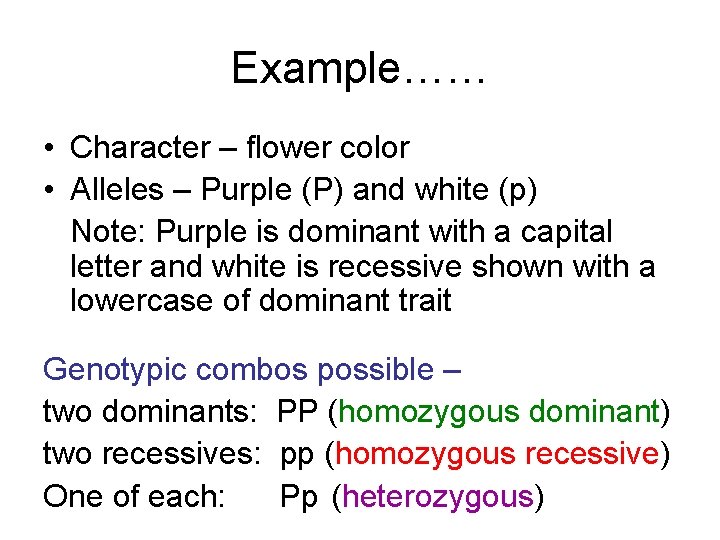 Example……

• Character – flower color
• Alleles – Purple (P) and white (p)

Note: Purple is dominant with a capital letter and white is recessive shown with a lowercase of dominant trait

Genotypic combos possible –
two dominants: PP (homozygous dominant)
two recessives: pp (homozygous recessive)
One of each: Pp (heterozygous)